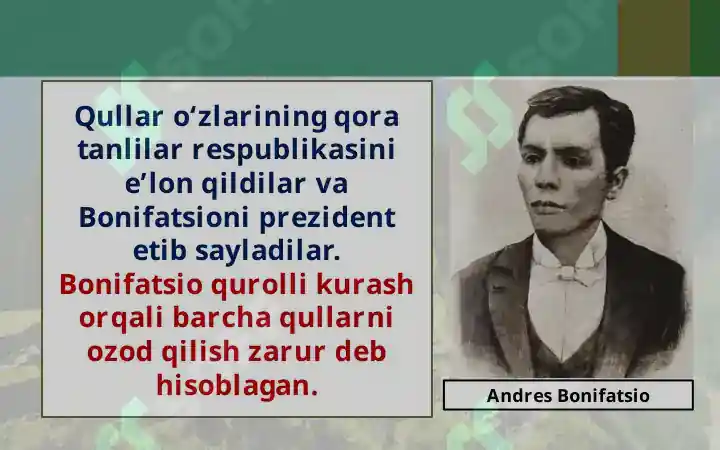 Qullar o‘zlarining qora tanlilar respublikasini e’lon qildilar va Bonifatsioni prezident etib sayladilar. Bonifatsio qurolli kurash orqali barcha qullarni ozod qilish zarur deb hisoblagan.

Andres Bonifatsio